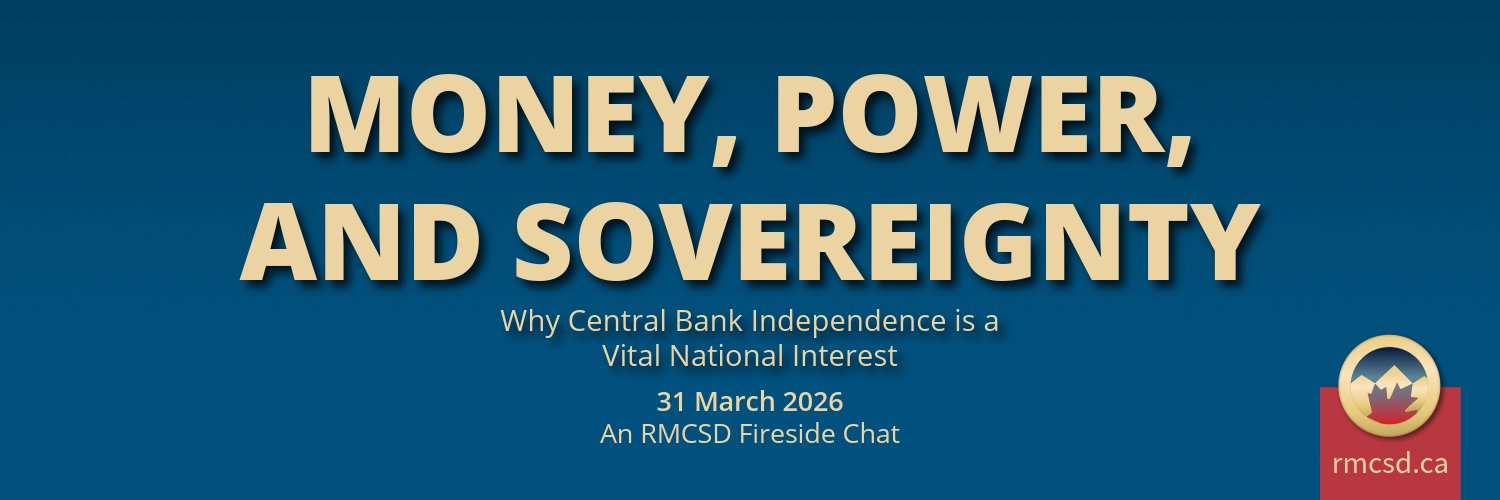 MONEY, POWER, AND SOVEREIGNTY

Why Central Bank Independence is a Vital National Interest

31 March 2026
An RMCSD Fireside Chat

rmcsd.ca